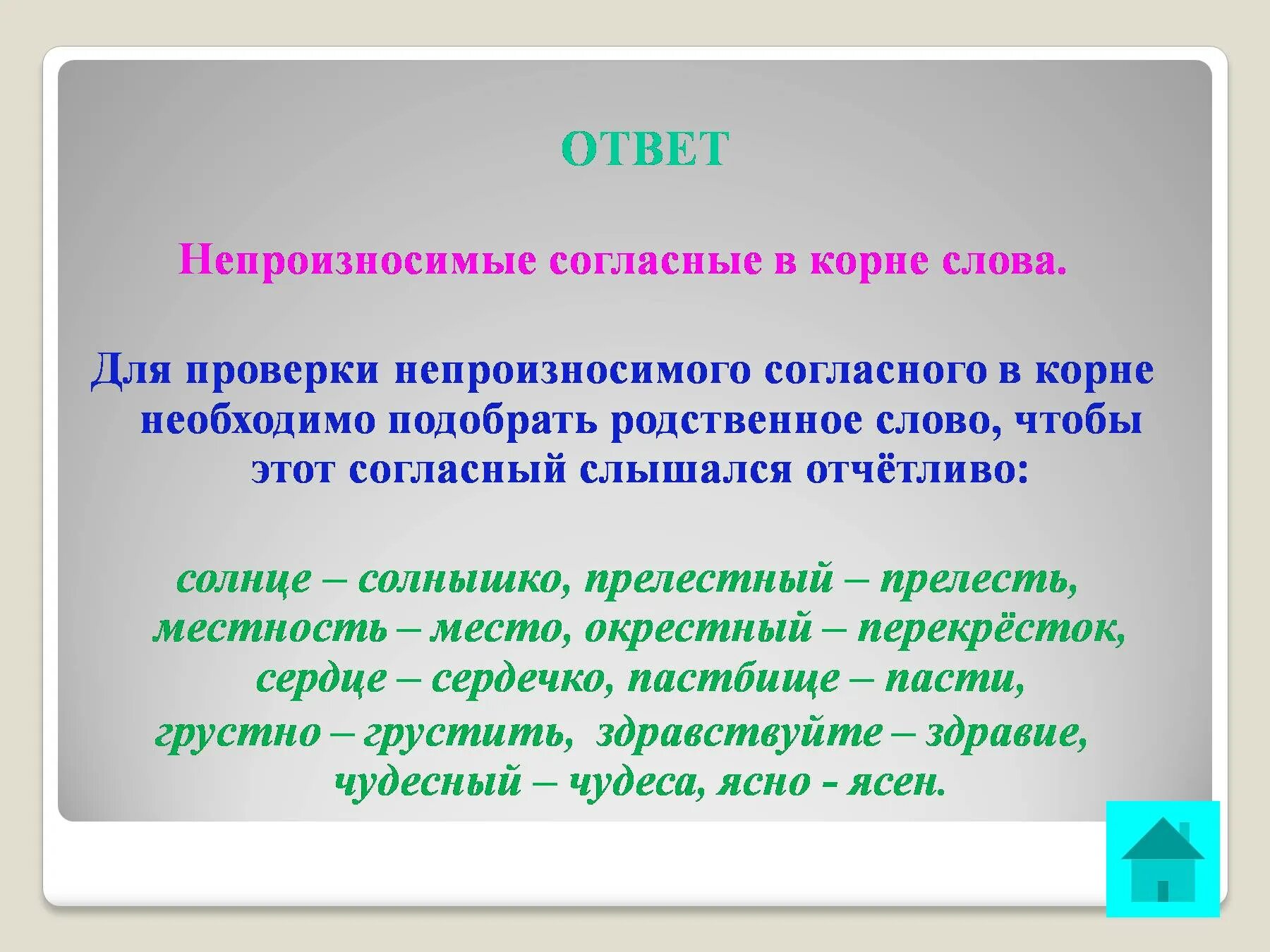 ОТВЕТ

Непроизносимые согласные в корне слова.

Для проверки непроизносимого согласного в корне необходимо подобрать родственное слово, чтобы этот согласный слышался отчётливо:

солнце – солнышко, прелестный – прелесть, местность – место, окрестный – перекрёсток, сердце – сердечко, пастбище – пасти, грустно – грустить, здравствуйте – здравие, чудесный – чудеса, ясно - ясен.